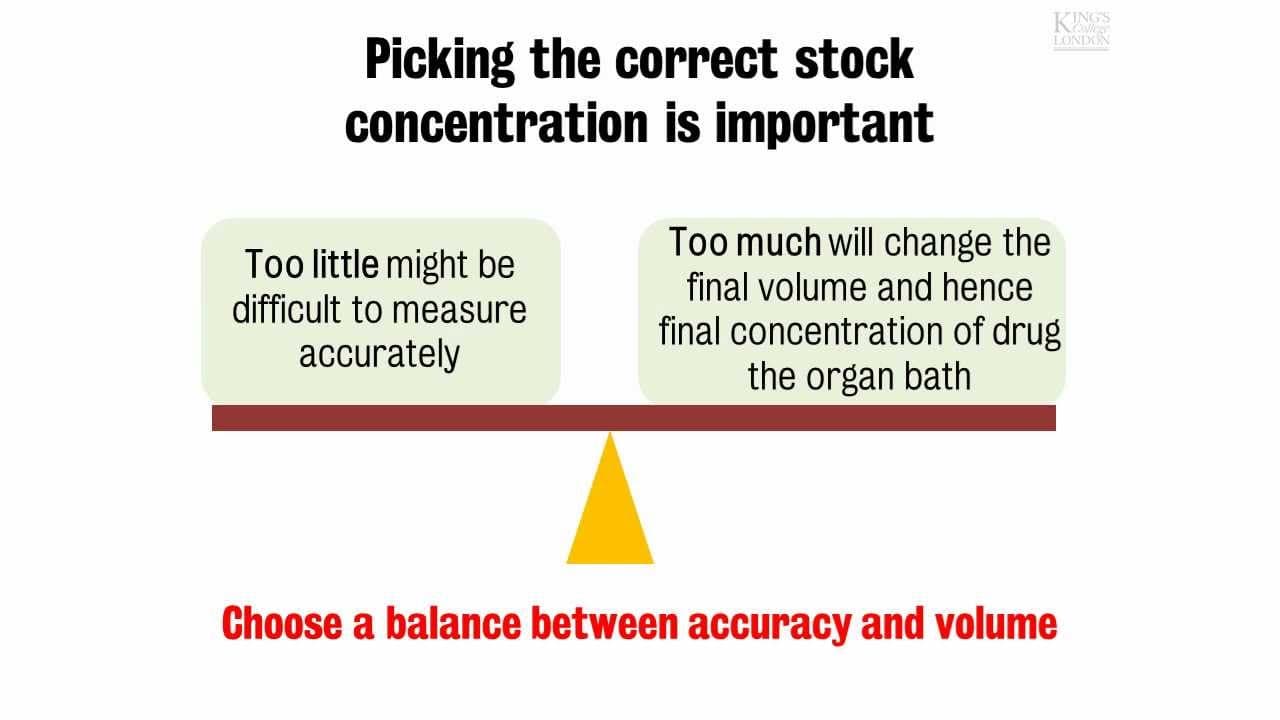 KING'S College LONDON

Picking the correct stock concentration is important

Too little might be difficult to measure accurately

Too much will change the final volume and hence final concentration of drug the organ bath

Choose a balance between accuracy and volume